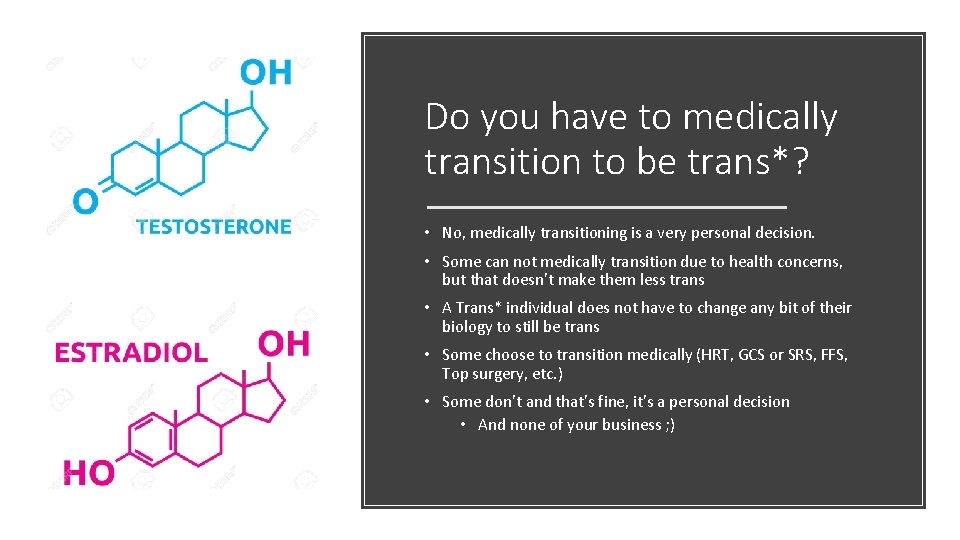 OH

O

TESTOSTERONE

ESTRADIOL

OH

HO

Do you have to medically transition to be trans*?

• No, medically transitioning is a very personal decision.

• Some can not medically transition due to health concerns, but that doesn't make them less trans

• A Trans* individual does not have to change any bit of their biology to still be trans

• Some choose to transition medically (HRT, GCS or SRS, FFS, Top surgery, etc.)

• Some don't and that's fine, it's a personal decision
  • And none of your business ;)